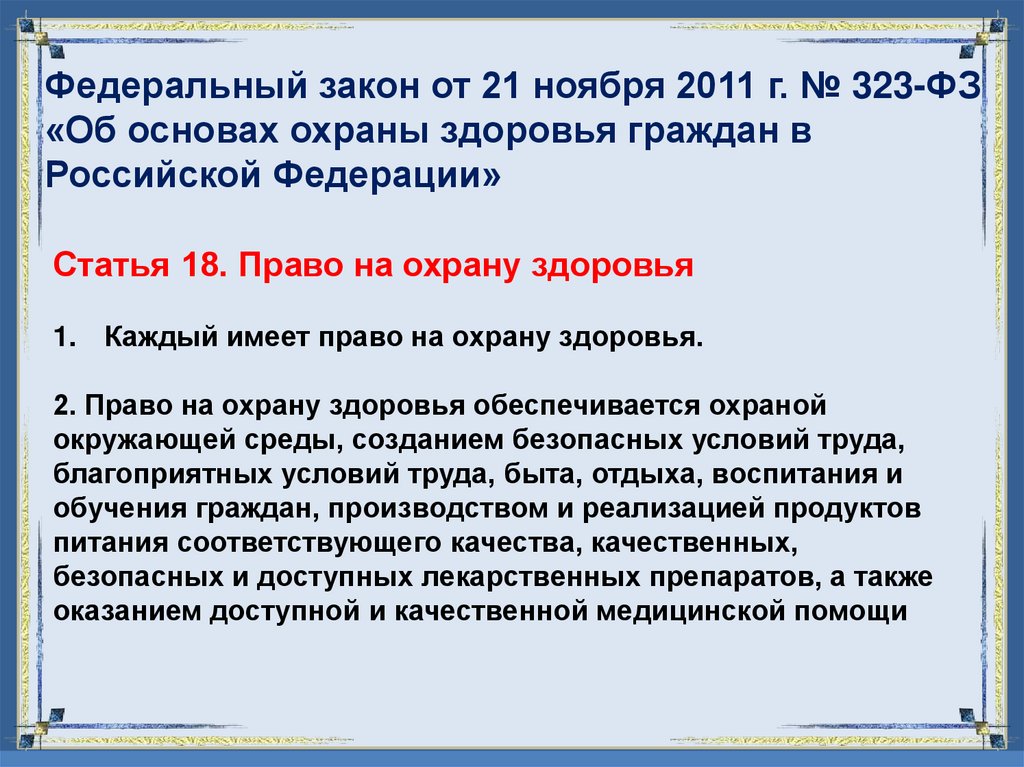 Федеральный закон от 21 ноября 2011 г. № 323-ФЗ «Об основах охраны здоровья граждан в Российской Федерации»

Статья 18. Право на охрану здоровья

1. Каждый имеет право на охрану здоровья.

2. Право на охрану здоровья обеспечивается охраной окружающей среды, созданием безопасных условий труда, благоприятных условий труда, быта, отдыха, воспитания и обучения граждан, производством и реализацией продуктов питания соответствующего качества, качественных, безопасных и доступных лекарственных препаратов, а также оказанием доступной и качественной медицинской помощи